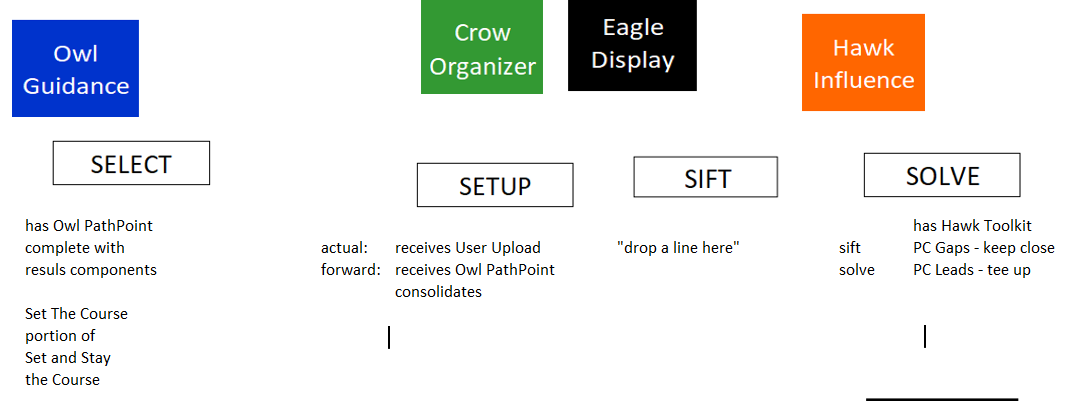 Owl Guidance

Crow Organizer

Eagle Display

Hawk Influence

SELECT

SETUP

SIFT

SOLVE

has Owl PathPoint complete with resuls components

Set The Course portion of Set and Stay the Course

actual: receives User Upload
forward: receives Owl PathPoint consolidates

"drop a line here"

has Hawk Toolkit
sift PC Gaps - keep close
solve PC Leads - tee up